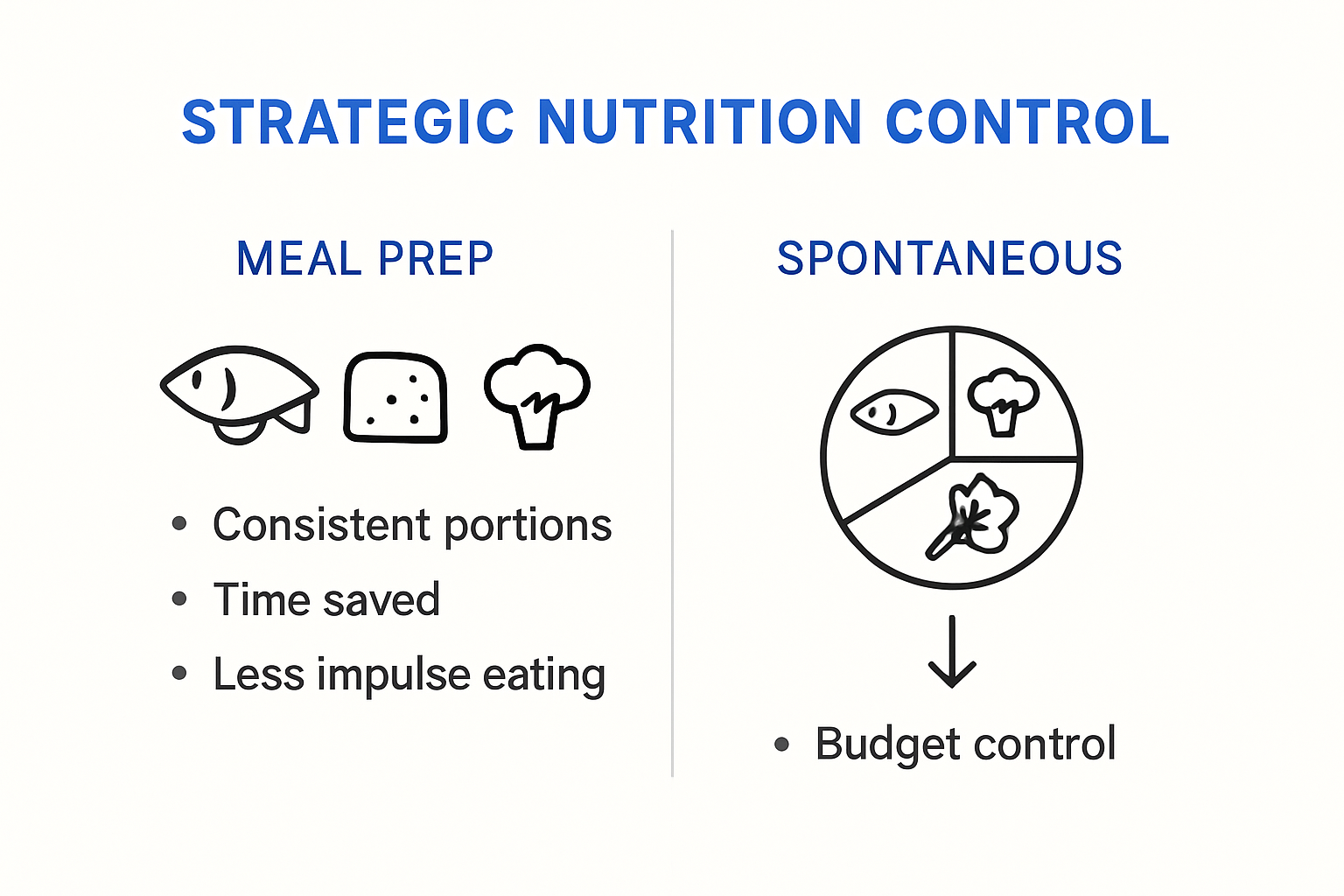 STRATEGIC NUTRITION CONTROL

MEAL PREP

• Consistent portions
• Time saved
• Less impulse eating

SPONTANEOUS

• Budget control